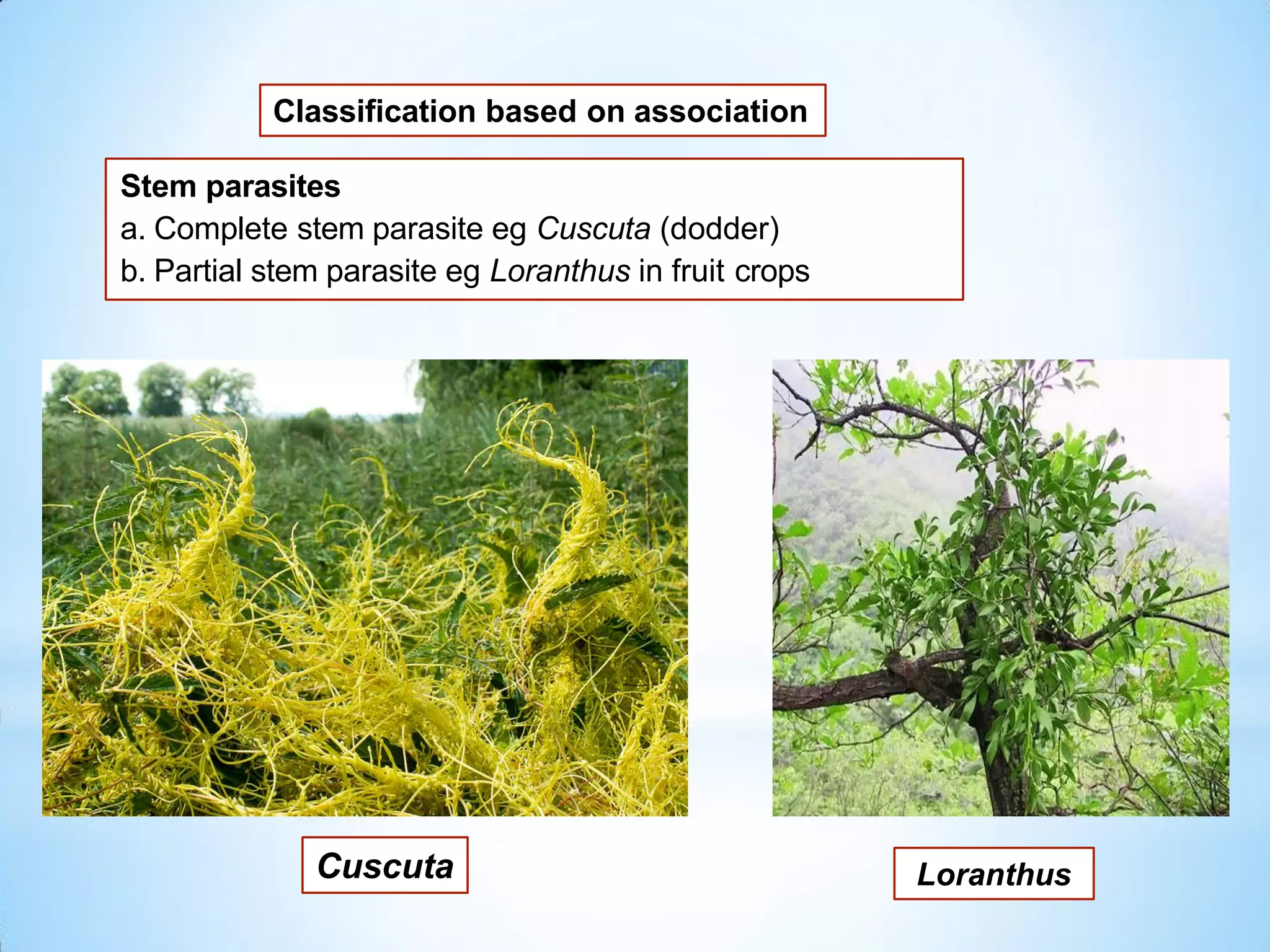 Classification based on association

Stem parasites
a. Complete stem parasite eg Cuscuta (dodder)
b. Partial stem parasite eg Loranthus in fruit crops

Cuscuta

Loranthus